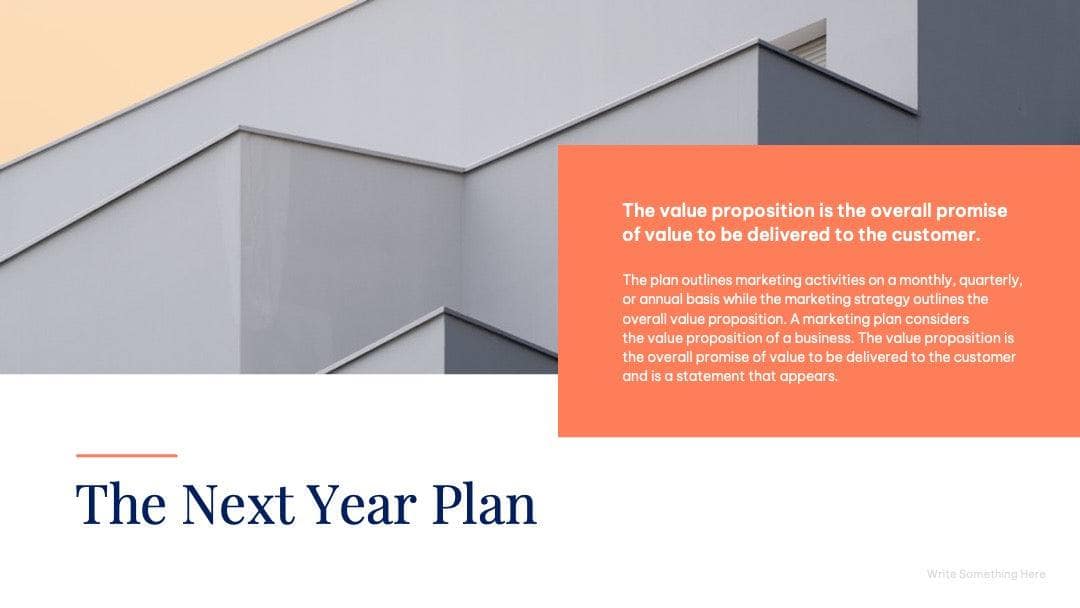 The value proposition is the overall promise of value to be delivered to the customer.

The plan outlines marketing activities on a monthly, quarterly, or annual basis while the marketing strategy outlines the overall value proposition. A marketing plan considers the value proposition of a business. The value proposition is the overall promise of value to be delivered to the customer and is a statement that appears.

The Next Year Plan

Write Something Here